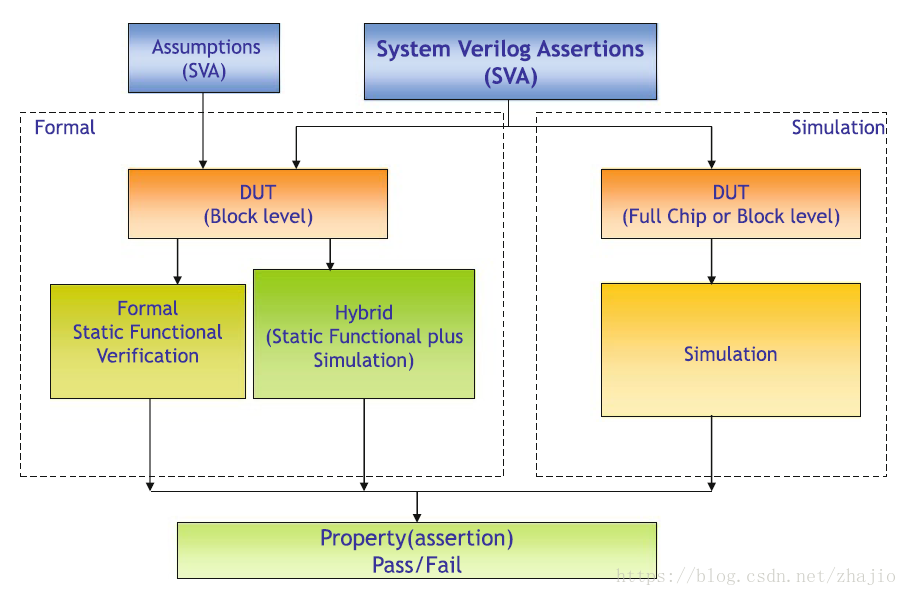 Assumptions
(SVA)

System Verilog Assertions
(SVA)

Formal

Simulation

DUT
(Block level)

DUT
(Full Chip or Block level)

Formal
Static Functional
Verification

Hybrid
(Static Functional plus
Simulation)

Simulation

Property(assertion)
Pass/Fail

https://blog.csdn.net/zhajio